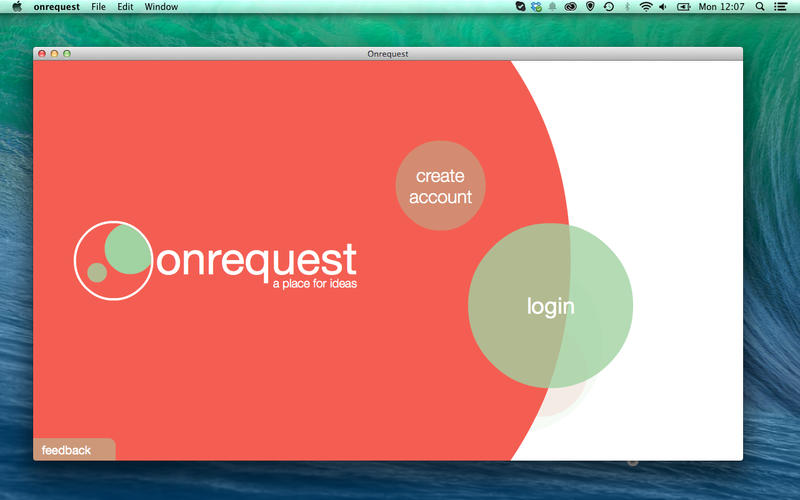 onrequest File Edit Window

Mon 12:07

Onrequest

create account

onrequest
a place for ideas

login

feedback